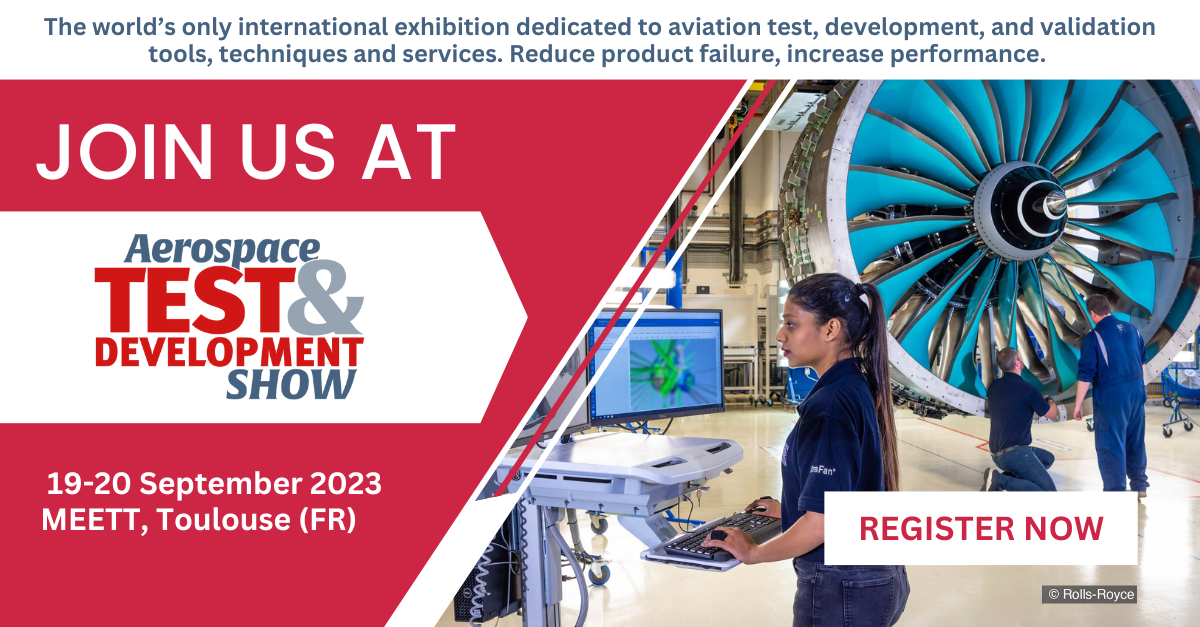 The world's only international exhibition dedicated to aviation test, development, and validation tools, techniques and services. Reduce product failure, increase performance.

JOIN US AT

Aerospace TEST & DEVELOPMENT SHOW

19-20 September 2023
MEETT, Toulouse (FR)

REGISTER NOW

© Rolls-Royce